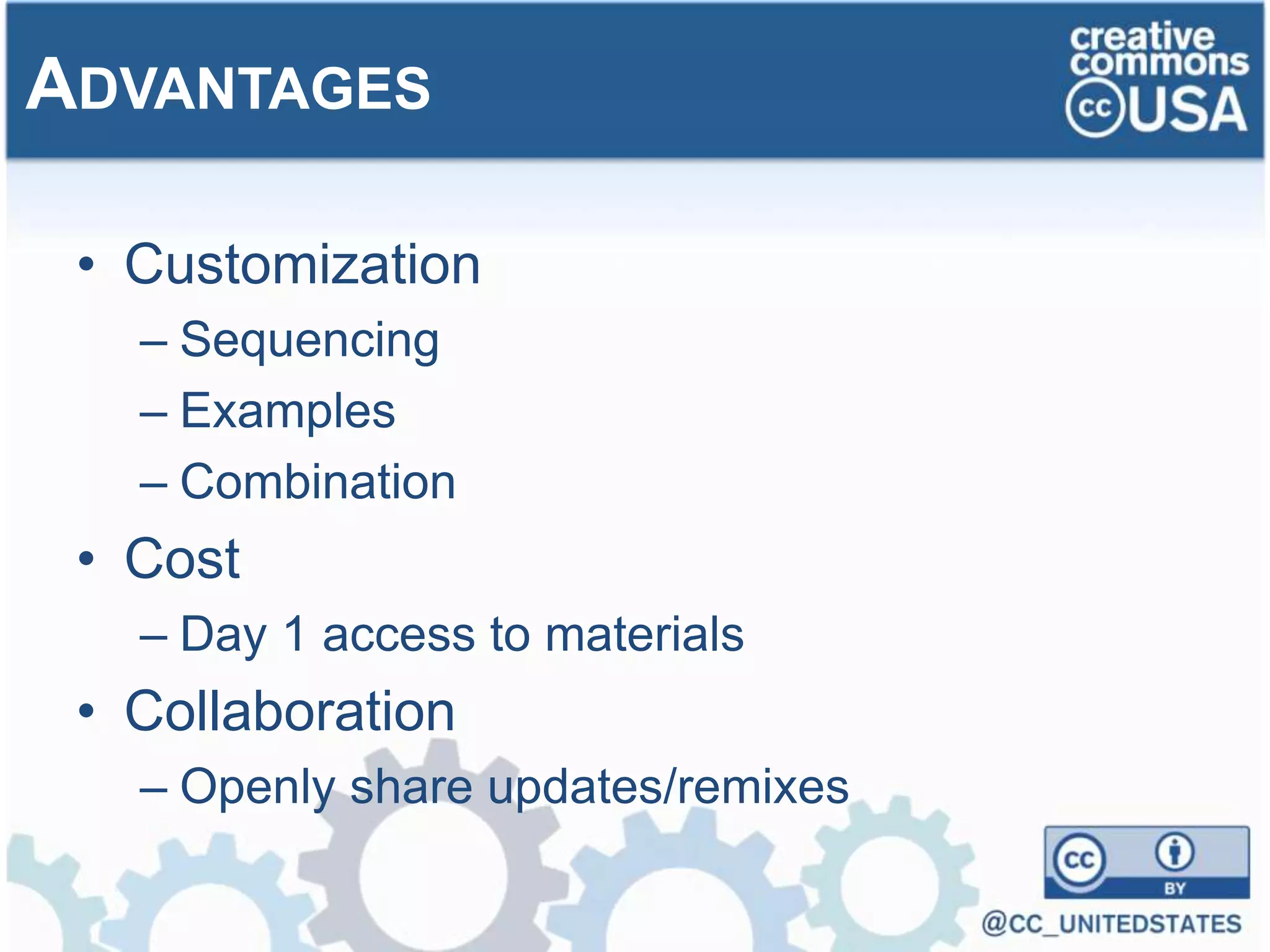 ADVANTAGES

creative commons
cc USA

• Customization
– Sequencing
– Examples
– Combination
• Cost
– Day 1 access to materials
• Collaboration
– Openly share updates/remixes

cc BY

@CC_UNITEDSTATES